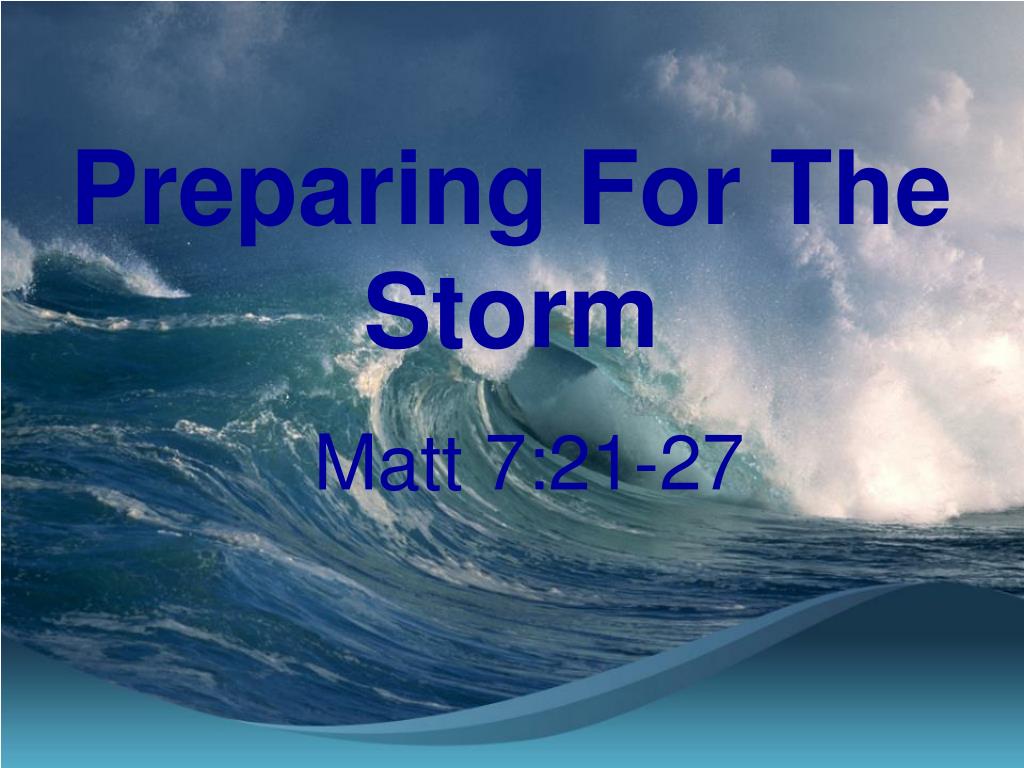 Preparing For The Storm

Matt 7:21-27